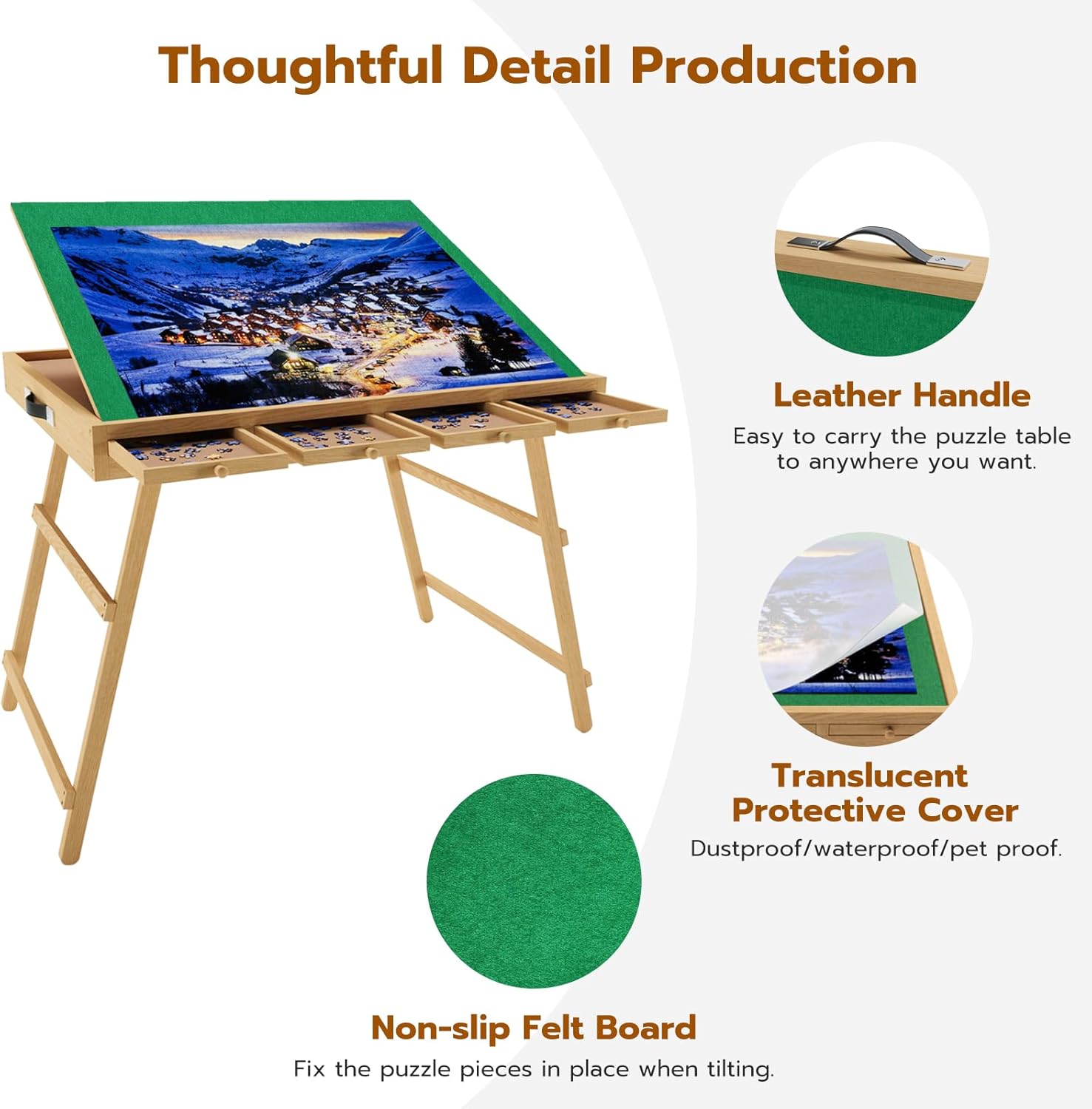 Thoughtful Detail Production

Leather Handle

Easy to carry the puzzle table to anywhere you want.

Translucent Protective Cover

Dustproof/waterproof/pet proof.

Non-slip Felt Board

Fix the puzzle pieces in place when tilting.